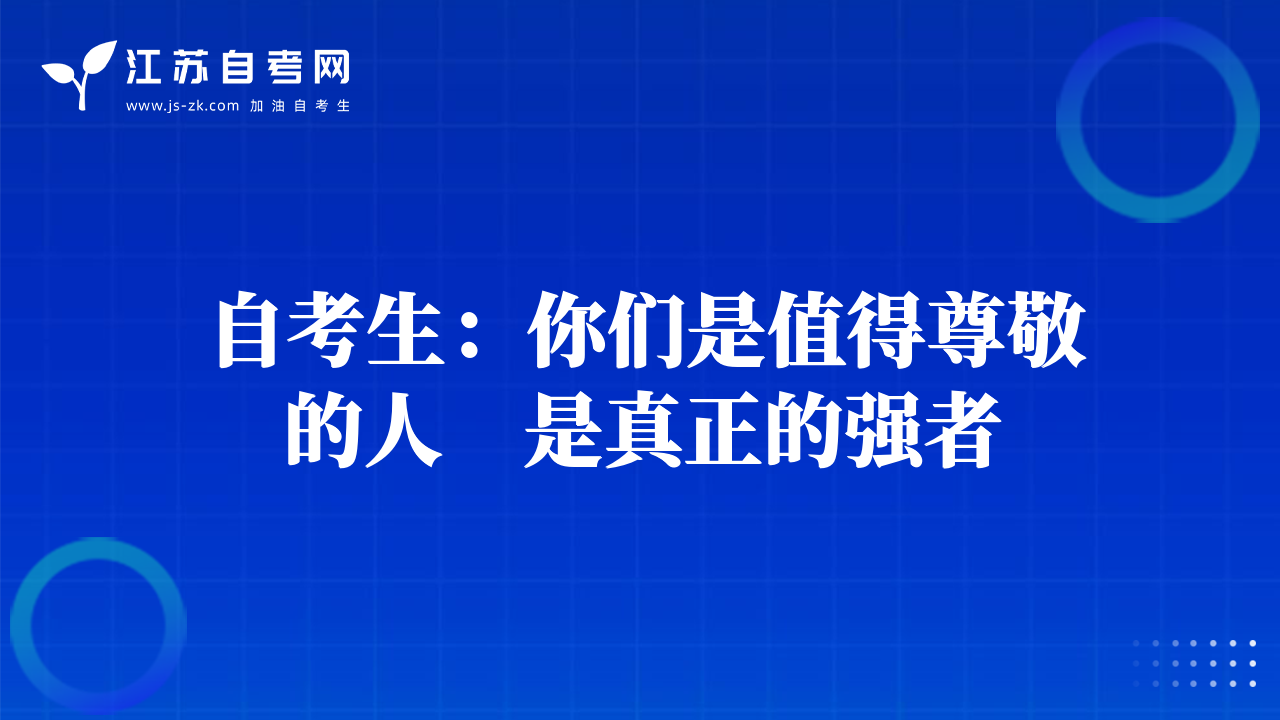 江苏自考网
www.js-zk.com 加油自考生

自考生：你们是值得尊敬的人　是真正的强者